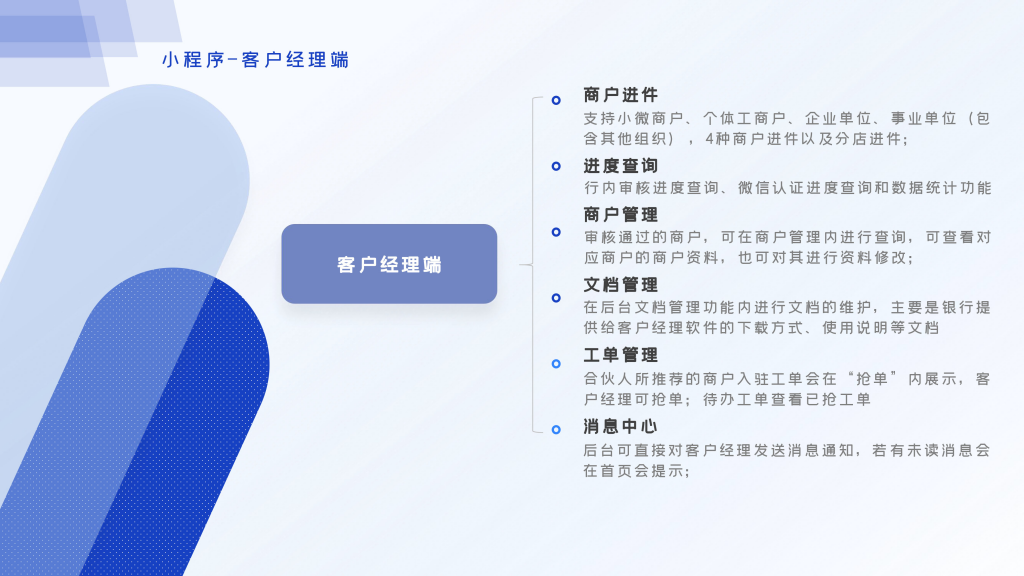 小程序-客户经理端

客户经理端

商户进件
支持小微商户、个体工商户、企业单位、事业单位（包含其他组织），4种商户进件以及分店进件；

进度查询
行内审核进度查询、微信认证进度查询和数据统计功能

商户管理
审核通过的商户，可在商户管理内进行查询，可查看对应商户的商户资料，也可对其进行资料修改；

文档管理
在后台文档管理功能内进行文档的维护，主要是银行提供给客户经理软件的下载方式、使用说明等文档

工单管理
合伙人所推荐的商户入驻工单会在“抢单”内展示，客户经理可抢单；待办工单查看已抢工单

消息中心
后台可直接对客户经理发送消息通知，若有未读消息会在首页会提示；